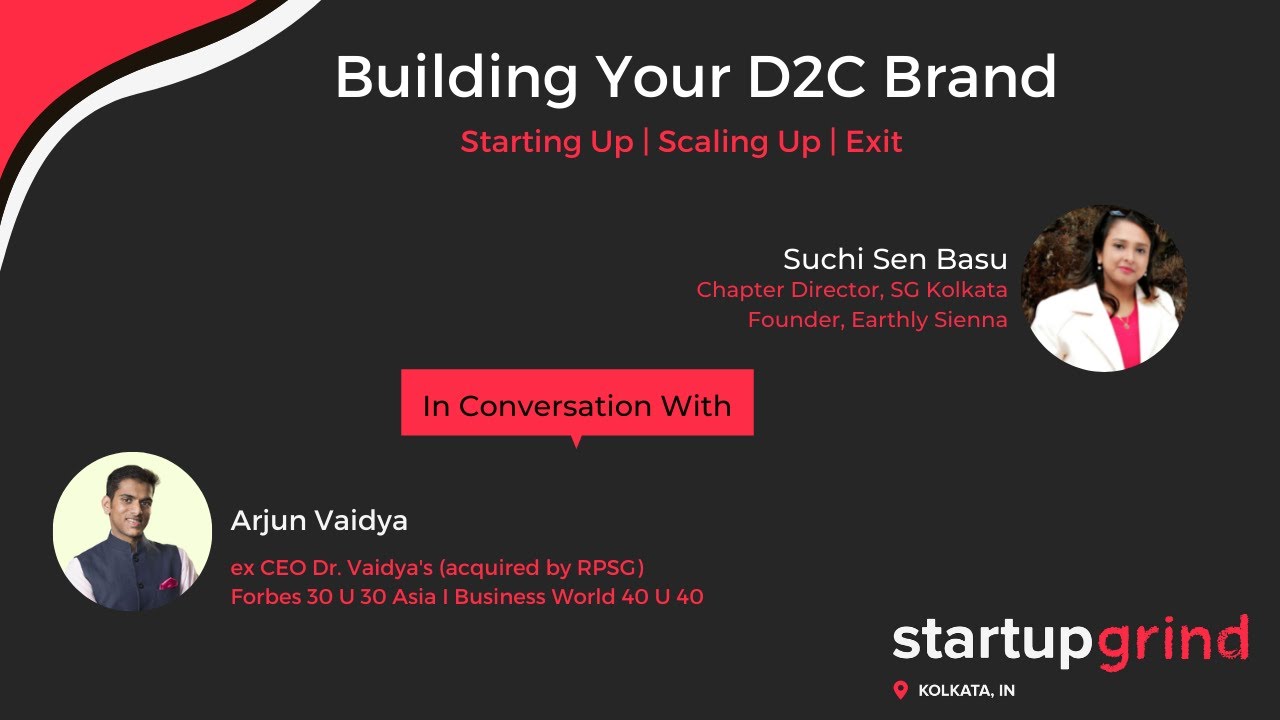 Building Your D2C Brand

Starting Up | Scaling Up | Exit

Suchi Sen Basu
Chapter Director, SG Kolkata
Founder, Earthly Sienna

In Conversation With

Arjun Vaidya
ex CEO Dr. Vaidya's (acquired by RPSG)
Forbes 30 U 30 Asia I Business World 40 U 40

startupgrind
KOLKATA, IN